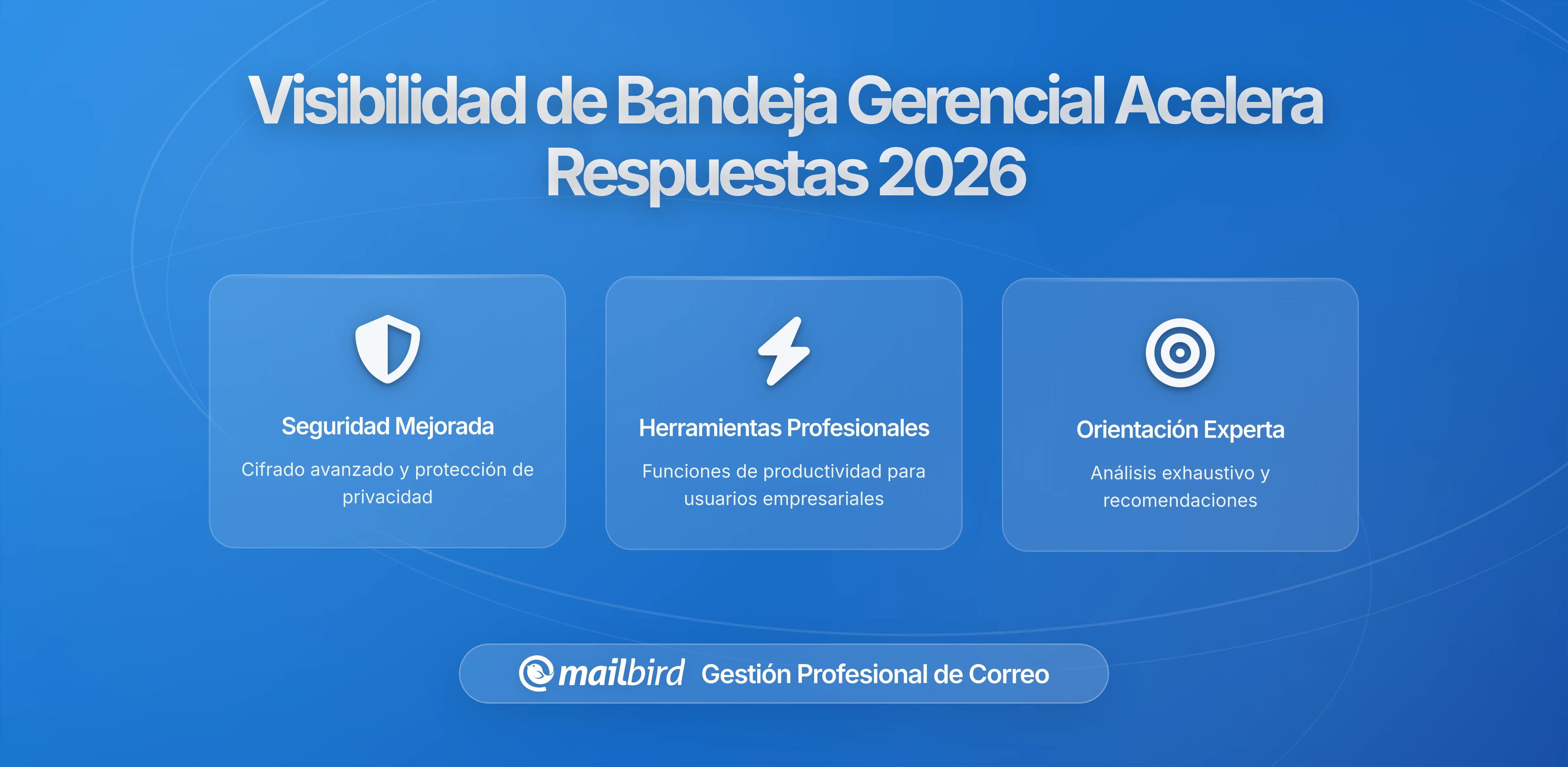 Visibilidad de Bandeja Gerencial Acelera Respuestas 2026

Seguridad Mejorada

Cifrado avanzado y protección de privacidad

Herramientas Profesionales

Funciones de productividad para usuarios empresariales

Orientación Experta

Análisis exhaustivo y recomendaciones

mailbird Gestión Profesional de Correo